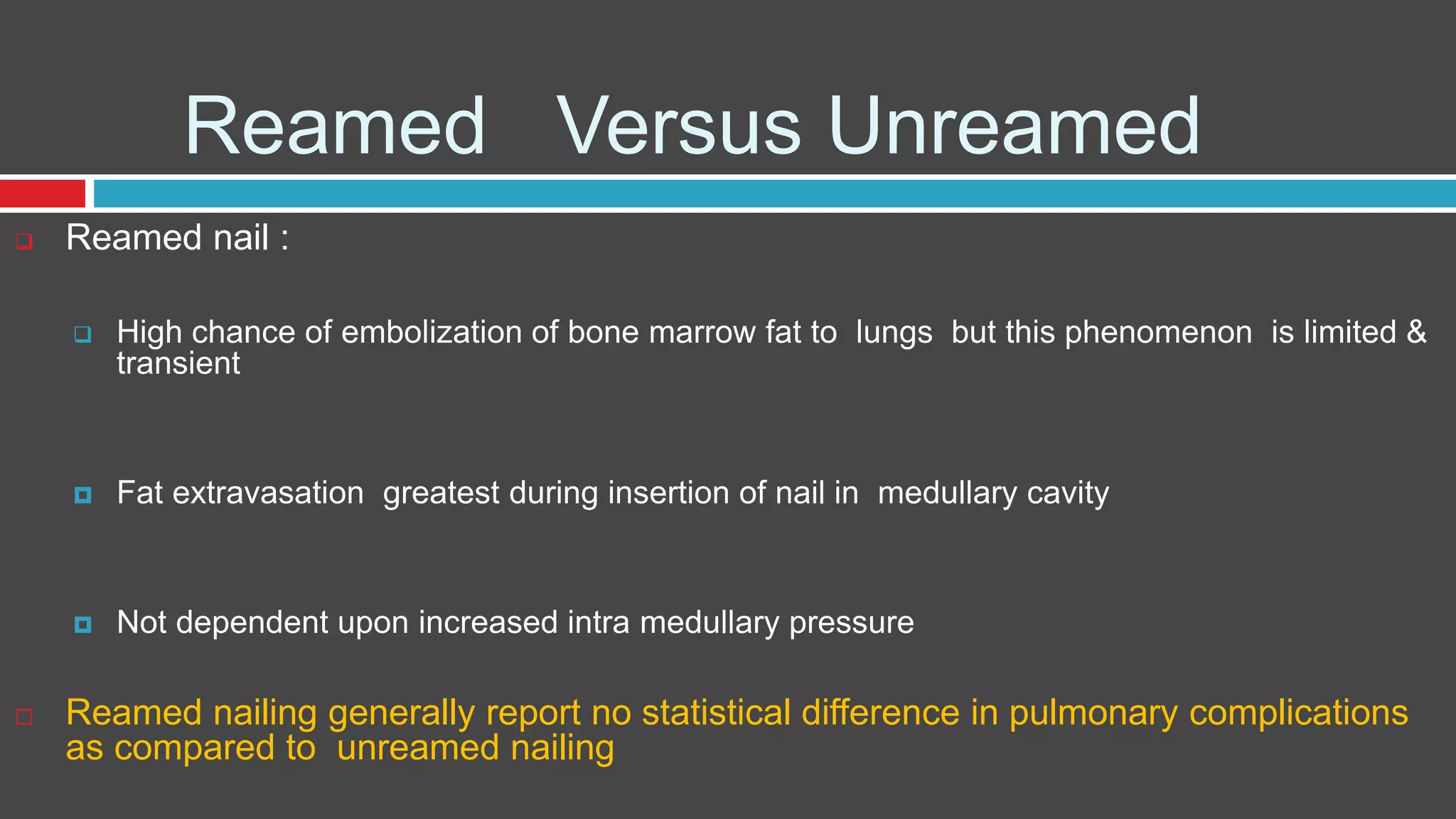 Reamed Versus Unreamed

Reamed nail :

High chance of embolization of bone marrow fat to lungs but this phenomenon is limited & transient

Fat extravasation greatest during insertion of nail in medullary cavity

Not dependent upon increased intra medullary pressure

Reamed nailing generally report no statistical difference in pulmonary complications as compared to unreamed nailing